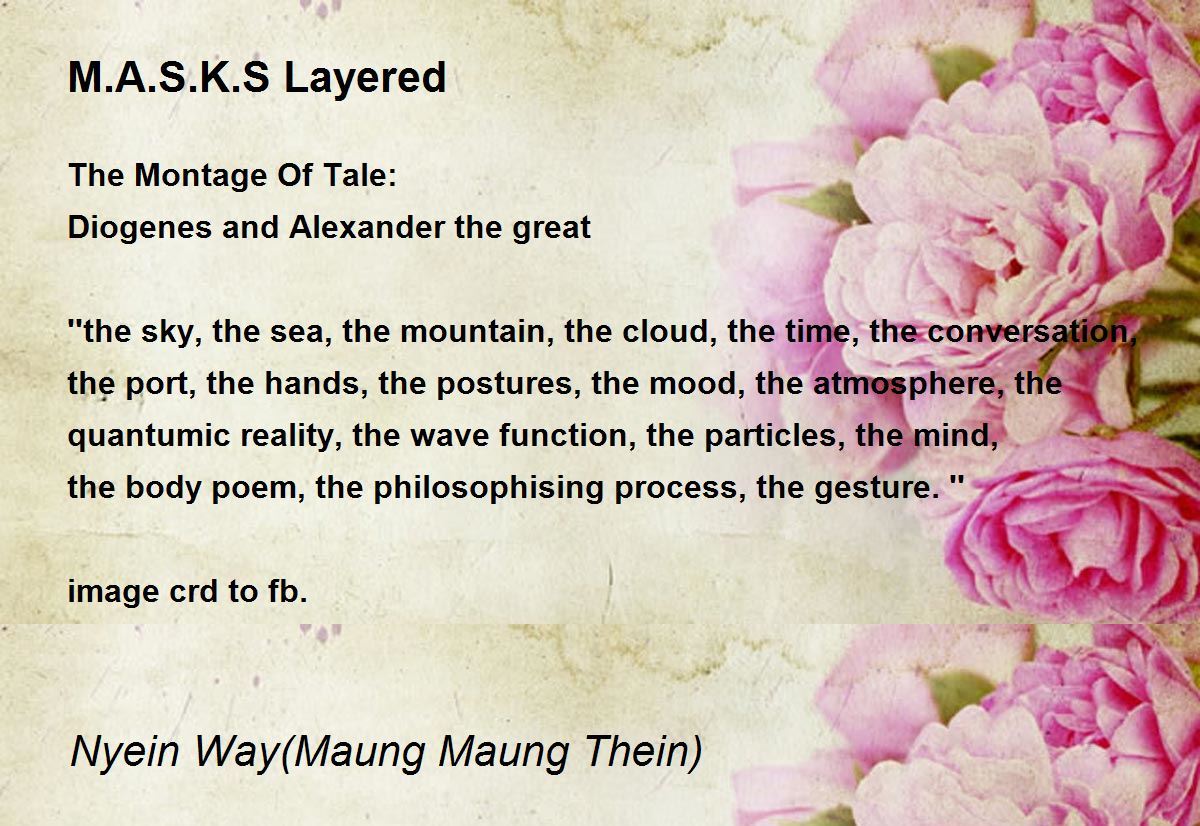 M.A.S.K.S Layered

The Montage Of Tale:
Diogenes and Alexander the great

"the sky, the sea, the mountain, the cloud, the time, the conversation, the port, the hands, the postures, the mood, the atmosphere, the quantumic reality, the wave function, the particles, the mind, the body poem, the philosophising process, the gesture. "

image crd to fb.

Nyein Way(Maung Maung Thein)